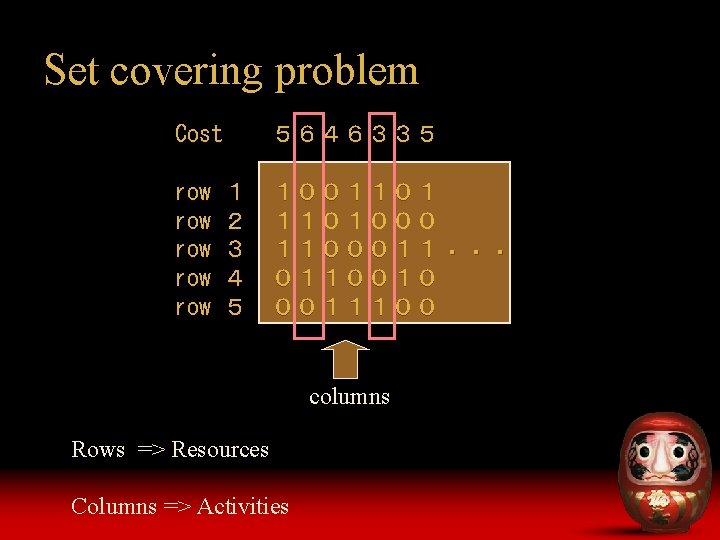 Set covering problem

Cost 5 6 4 6 3 3 5

row 1 1 0 0 1 1 0 1
row 2 1 1 0 1 0 0 0
row 3 1 1 0 0 0 1 1 . . .
row 4 0 1 1 0 0 1 0
row 5 0 0 1 1 1 0 0

columns

Rows => Resources

Columns => Activities